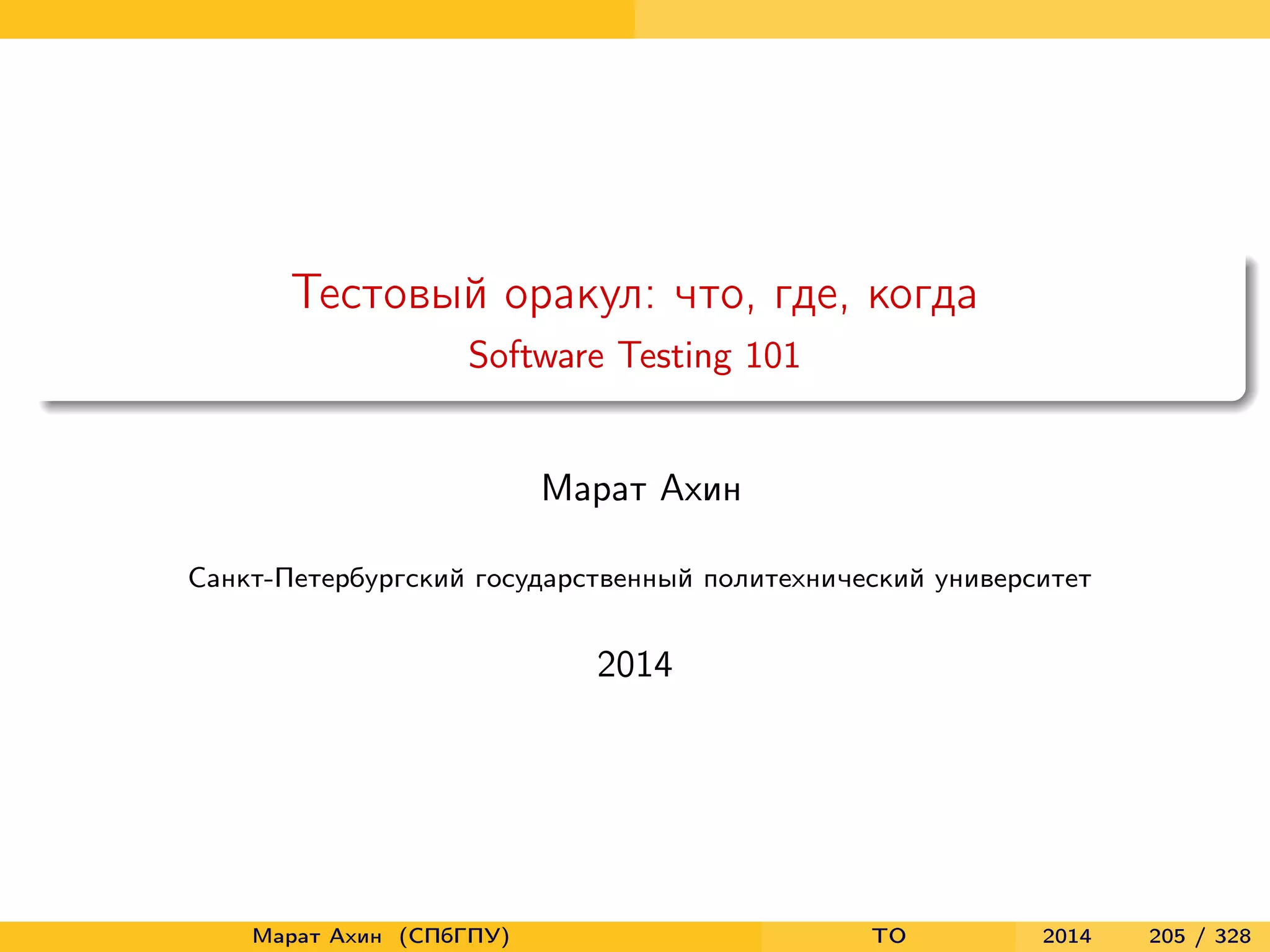 Тестовый оракул: что, где, когда
Software Testing 101

Марат Ахин

Санкт-Петербургский государственный политехнический университет

2014

Марат Ахин (СПбГПУ) ТО 2014 205 / 328